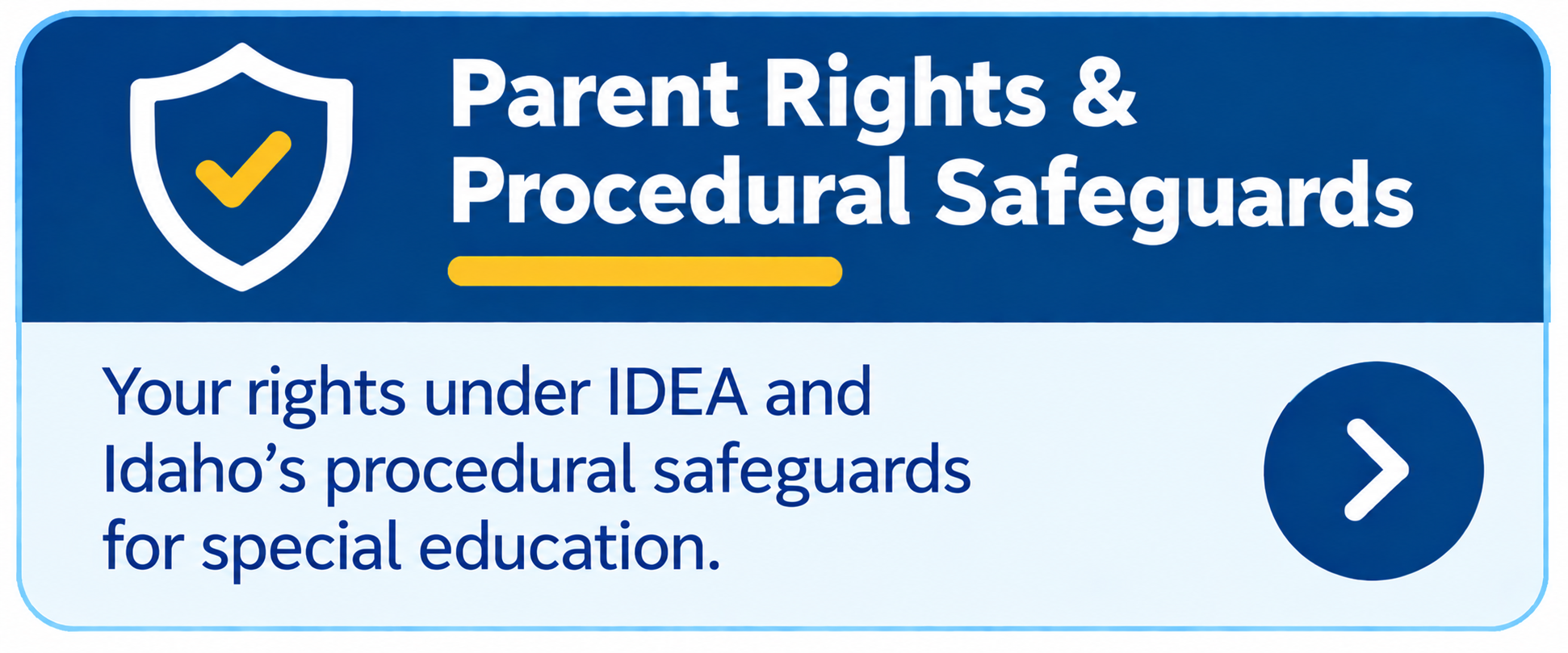 Parent Rights & Procedural Safeguards

Your rights under IDEA and Idaho’s procedural safeguards for special education.